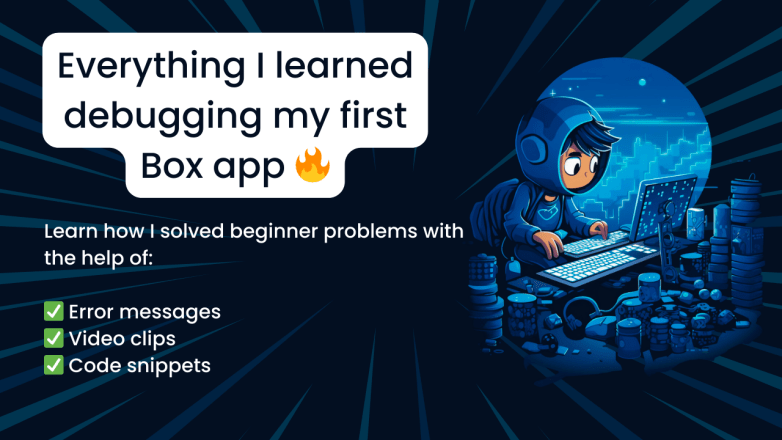 Everything I learned debugging my first Box app 🔥

Learn how I solved beginner problems with the help of:

✅ Error messages
✅ Video clips
✅ Code snippets